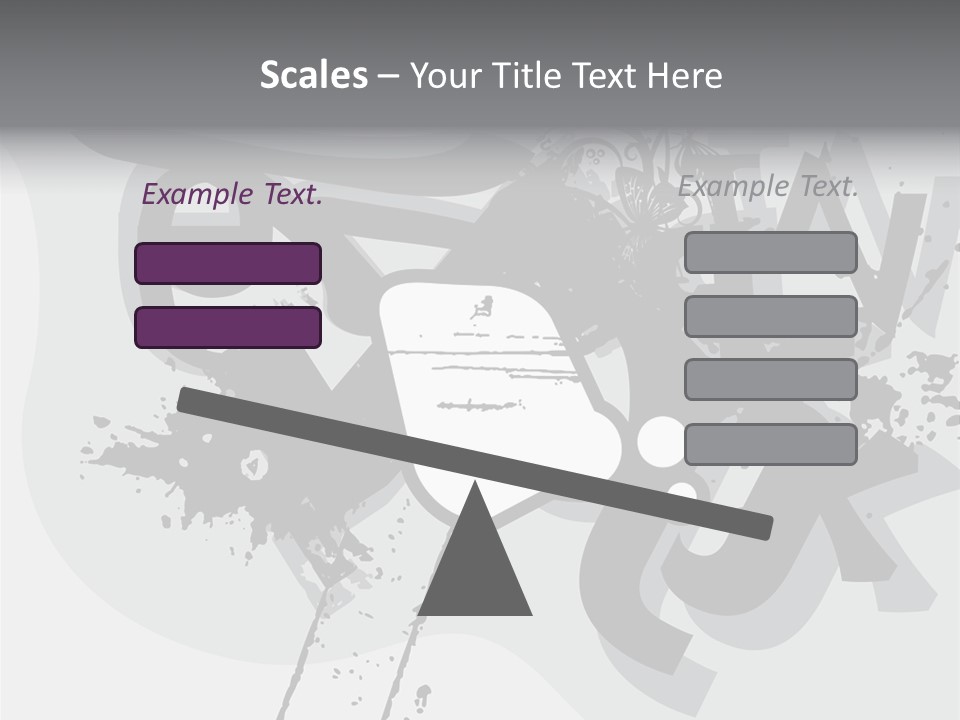 Scales – Your Title Text Here

Example Text.

Example Text.